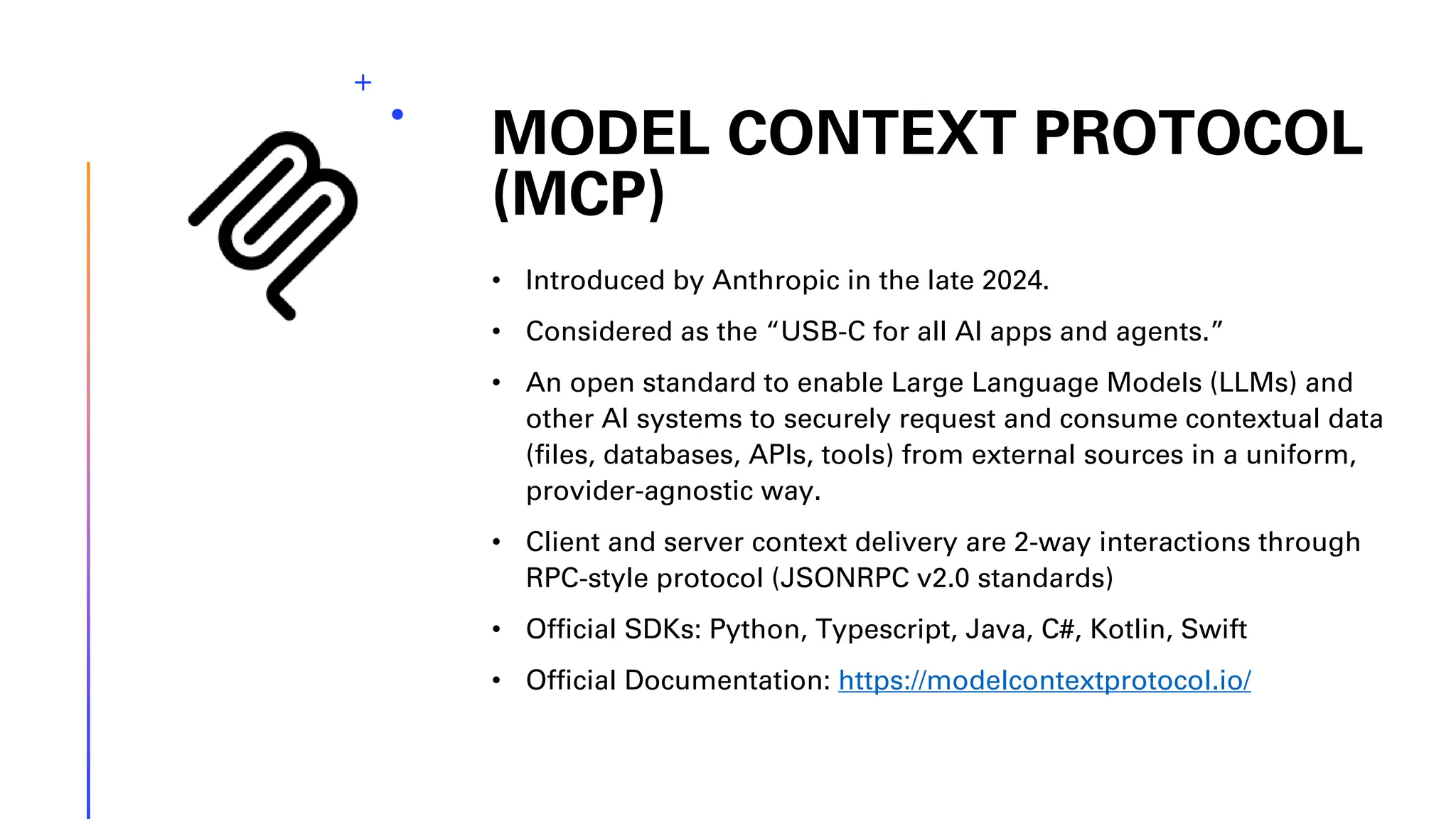 MODEL CONTEXT PROTOCOL (MCP)

• Introduced by Anthropic in the late 2024.

• Considered as the “USB-C for all AI apps and agents.”

• An open standard to enable Large Language Models (LLMs) and other AI systems to securely request and consume contextual data (files, databases, APIs, tools) from external sources in a uniform, provider-agnostic way.

• Client and server context delivery are 2-way interactions through RPC-style protocol (JSONRPC v2.0 standards)

• Official SDKs: Python, Typescript, Java, C#, Kotlin, Swift

• Official Documentation: https://modelcontextprotocol.io/